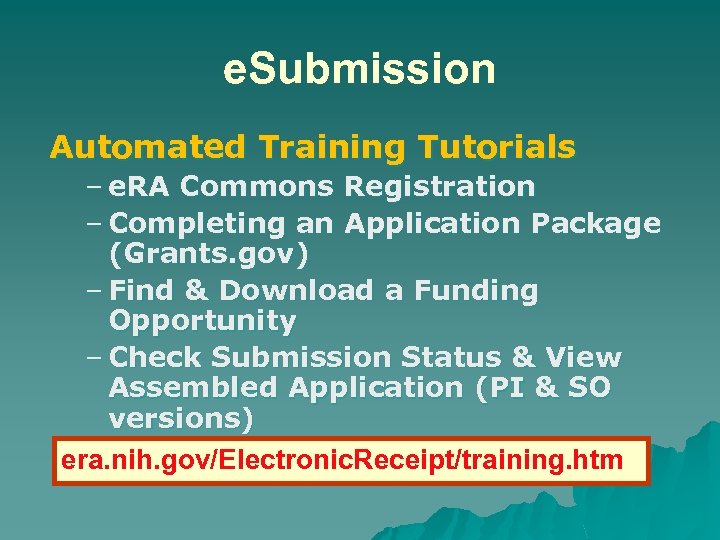 eSubmission

Automated Training Tutorials

– eRA Commons Registration

– Completing an Application Package (Grants.gov)

– Find & Download a Funding Opportunity

– Check Submission Status & View Assembled Application (PI & SO versions)

era.nih.gov/ElectronicReceipt/training.htm